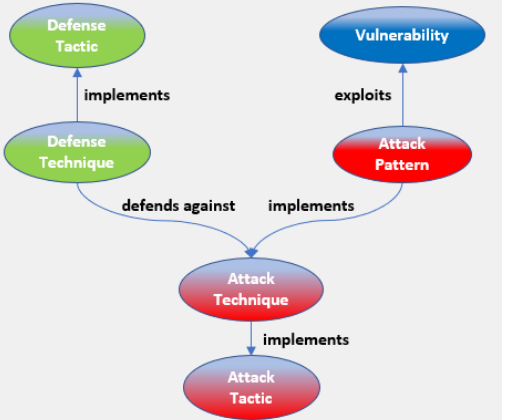 Defense Tactic

Vulnerability

implements

exploits

Defense Technique

Attack Pattern

defends against

implements

Attack Technique

implements

Attack Tactic